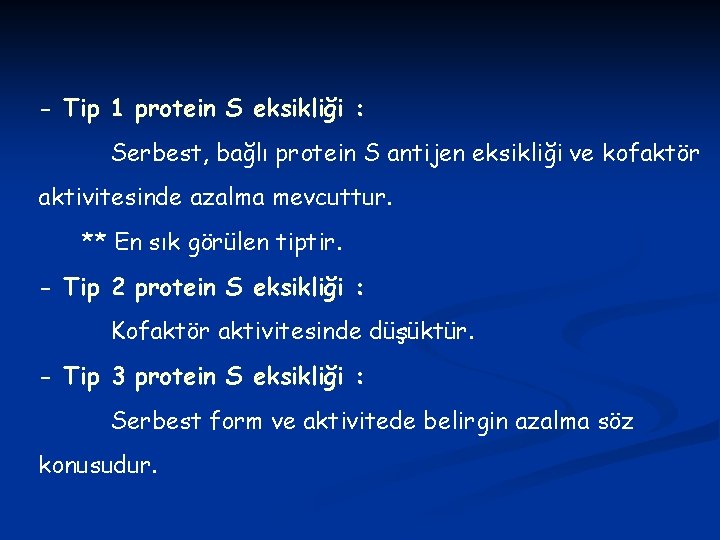 - Tip 1 protein S eksikliği :

Serbest, bağlı protein S antijen eksikliği ve kofaktör aktivitesinde azalma mevcuttur.

** En sık görülen tiptir.

- Tip 2 protein S eksikliği :

Kofaktör aktivitesinde düşüktür.

- Tip 3 protein S eksikliği :

Serbest form ve aktivitede belirgin azalma söz konusudur.